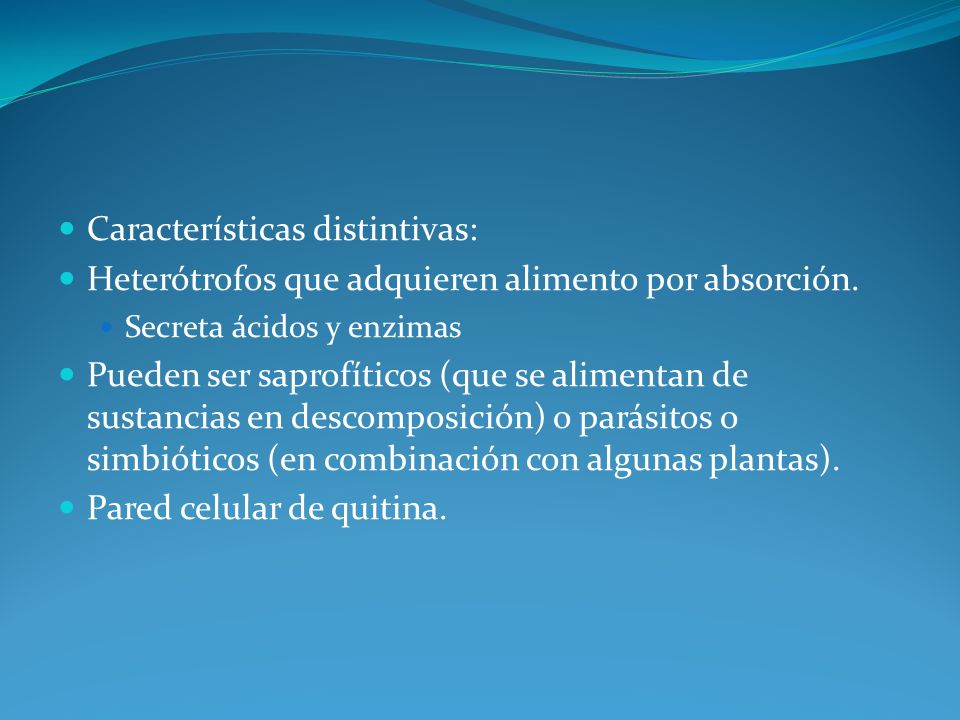 Características distintivas:
Heterótrofos que adquieren alimento por absorción.
Secreta ácidos y enzimas
Pueden ser saprofíticos (que se alimentan de sustancias en descomposición) o parásitos o simbióticos (en combinación con algunas plantas).
Pared celular de quitina.